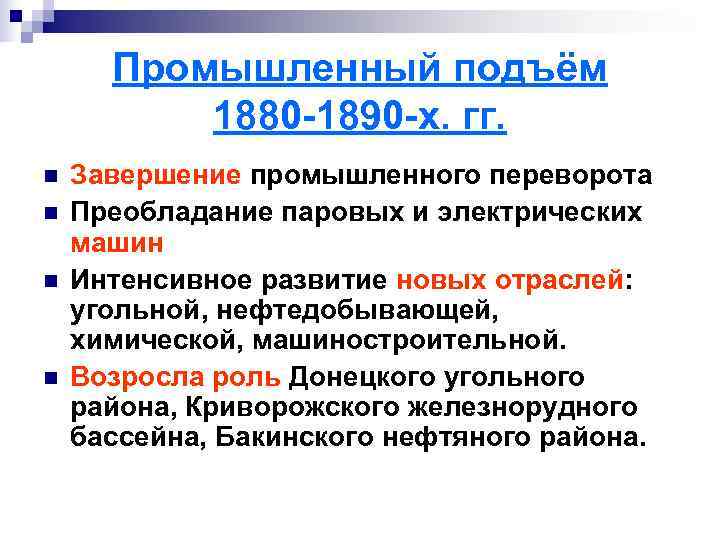 Промышленный подъём 1880-1890-х. гг.

Завершение промышленного переворота

Преобладание паровых и электрических машин

Интенсивное развитие новых отраслей: угольной, нефтедобывающей, химической, машиностроительной.

Возросла роль Донецкого угольного района, Криворожского железнорудного бассейна, Бакинского нефтяного района.